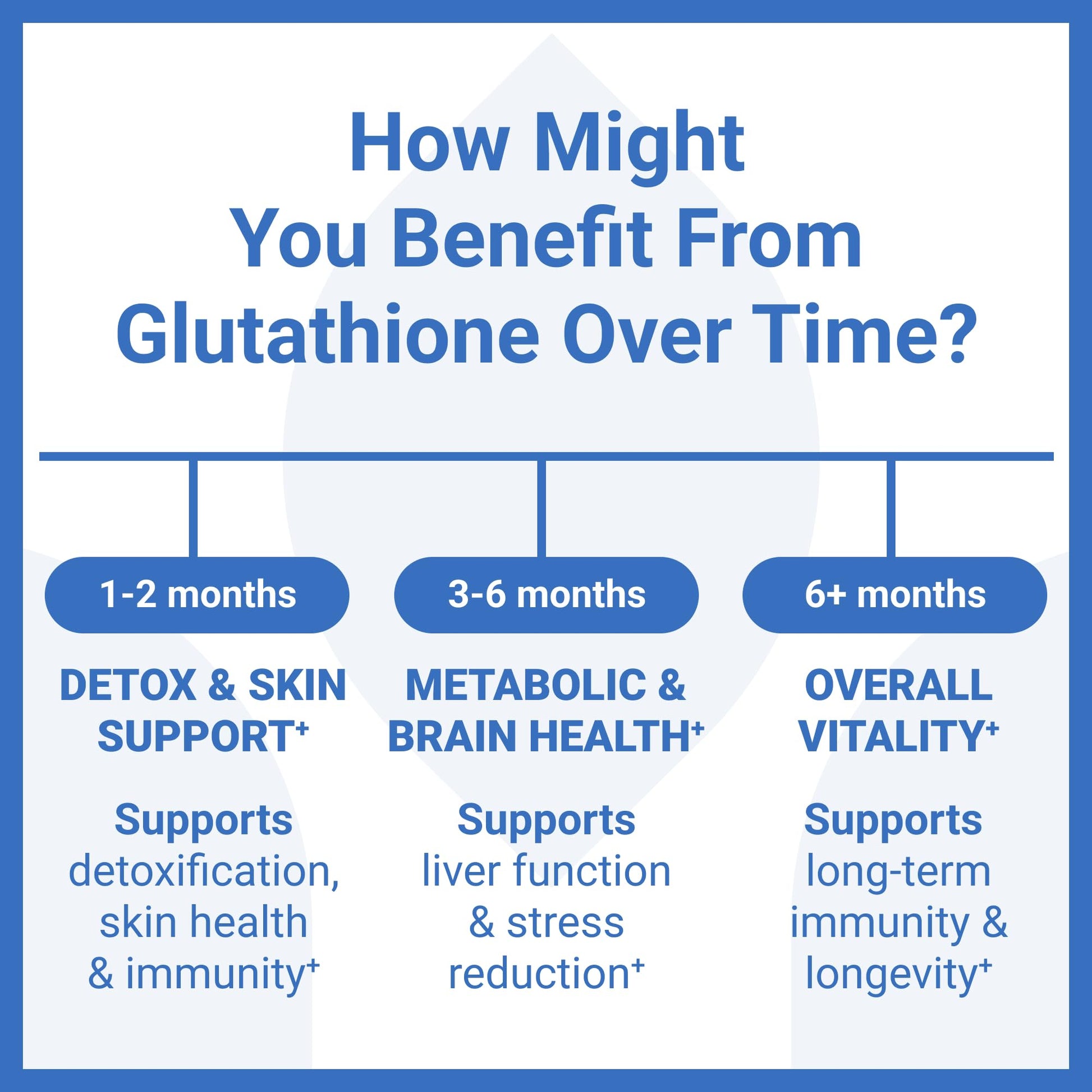 How Might You Benefit From Glutathione Over Time?

1-2 months

DETOX & SKIN SUPPORT⁺

Supports detoxification, skin health & immunity⁺

3-6 months

METABOLIC & BRAIN HEALTH⁺

Supports liver function & stress reduction⁺

6+ months

OVERALL VITALITY⁺

Supports long-term immunity & longevity⁺